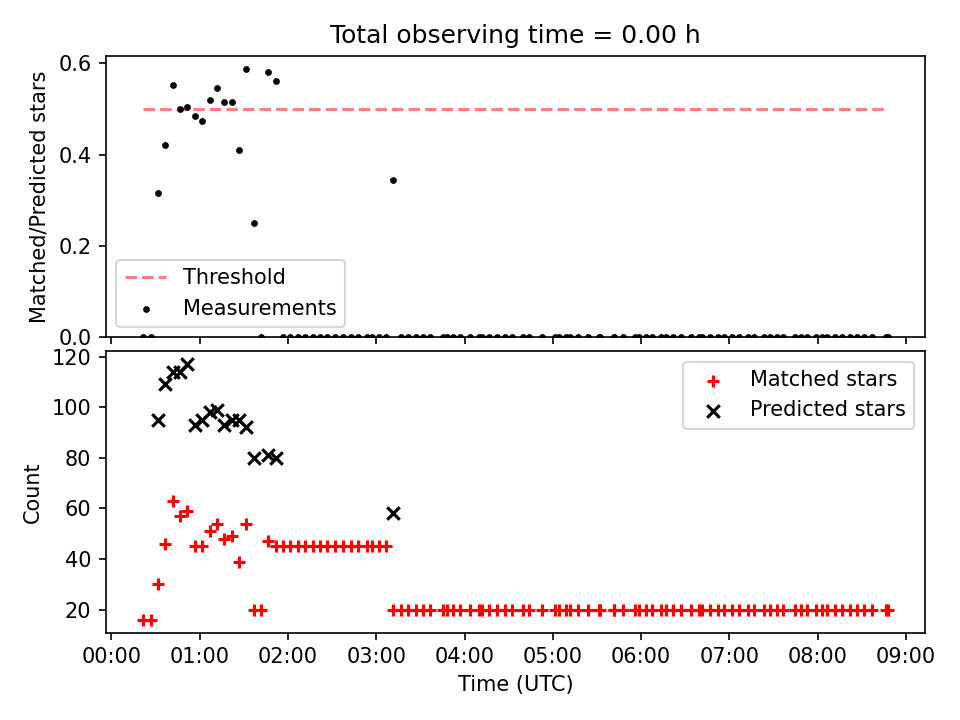 Total observing time = 0.00 h

Matched/Predicted stars

0.6
0.4
0.2
0.0

Threshold
Measurements

Count

120
100
80
60
40
20

Matched stars
Predicted stars

00:00 01:00 02:00 03:00 04:00 05:00 06:00 07:00 08:00 09:00

Time (UTC)